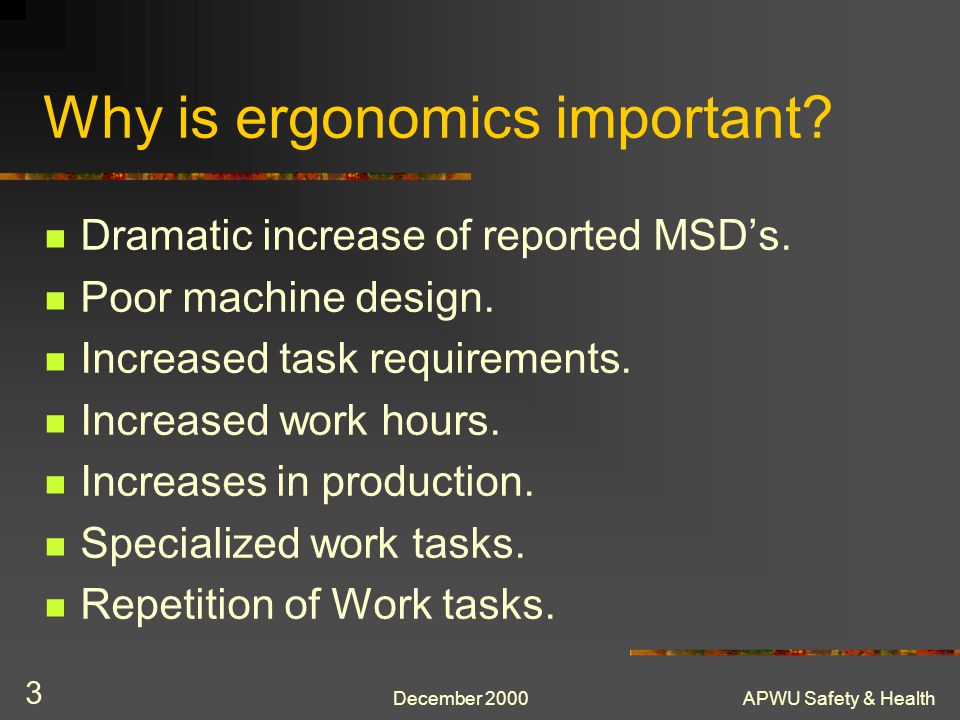 Why is ergonomics important?

- Dramatic increase of reported MSD’s.
- Poor machine design.
- Increased task requirements.
- Increased work hours.
- Increases in production.
- Specialized work tasks.
- Repetition of Work tasks.

3

December 2000

APWU Safety & Health